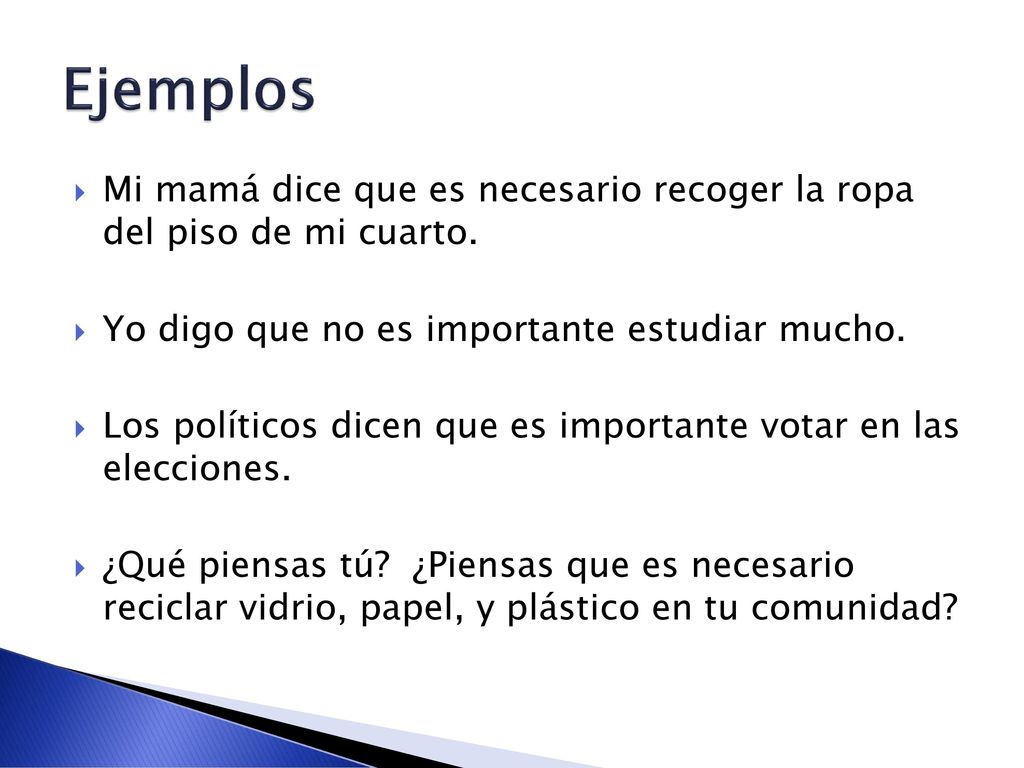 Ejemplos

Mi mamá dice que es necesario recoger la ropa del piso de mi cuarto.

Yo digo que no es importante estudiar mucho.

Los políticos dicen que es importante votar en las elecciones.

¿Qué piensas tú?  ¿Piensas que es necesario reciclar vidrio, papel, y plástico en tu comunidad?